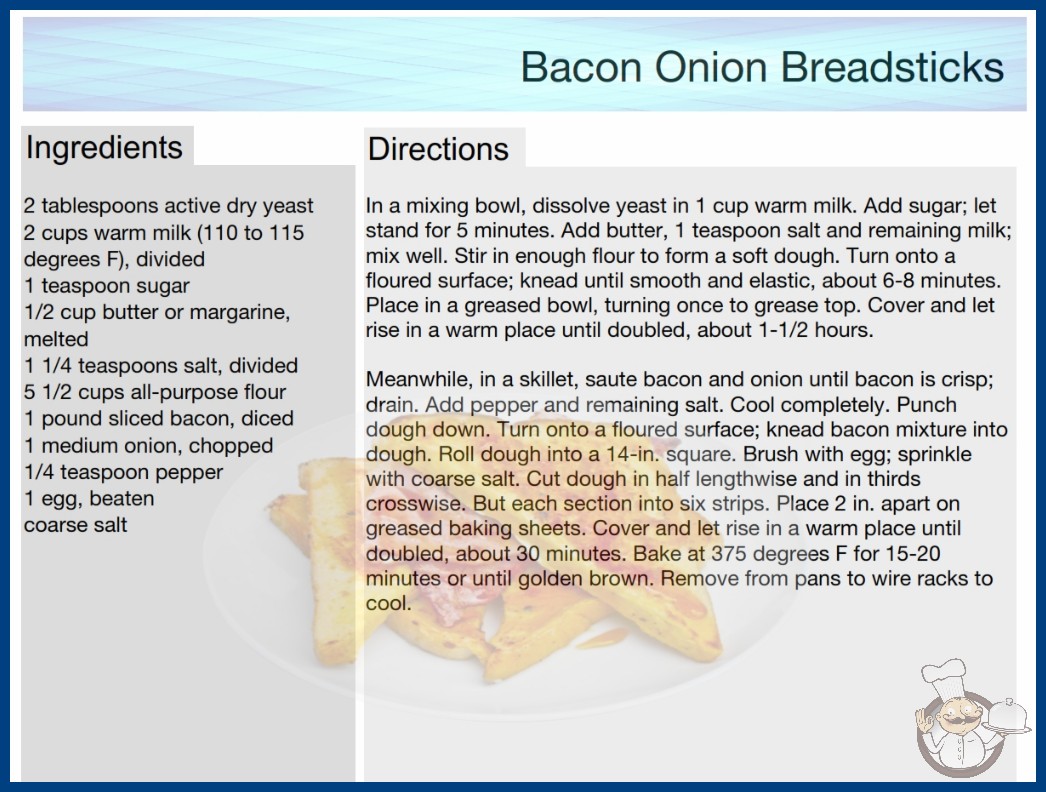 Bacon Onion Breadsticks

Ingredients

2 tablespoons active dry yeast
2 cups warm milk (110 to 115 degrees F), divided
1 teaspoon sugar
1/2 cup butter or margarine, melted
1 1/4 teaspoons salt, divided
5 1/2 cups all-purpose flour
1 pound sliced bacon, diced
1 medium onion, chopped
1/4 teaspoon pepper
1 egg, beaten
coarse salt

Directions

In a mixing bowl, dissolve yeast in 1 cup warm milk. Add sugar; let stand for 5 minutes. Add butter, 1 teaspoon salt and remaining milk; mix well. Stir in enough flour to form a soft dough. Turn onto a floured surface; knead until smooth and elastic, about 6-8 minutes. Place in a greased bowl, turning once to grease top. Cover and let rise in a warm place until doubled, about 1-1/2 hours.

Meanwhile, in a skillet, saute bacon and onion until bacon is crisp; drain. Add pepper and remaining salt. Cool completely. Punch dough down. Turn onto a floured surface; knead bacon mixture into dough. Roll dough into a 14-in. square. Brush with egg; sprinkle with coarse salt. Cut dough in half lengthwise and in thirds crosswise. But each section into six strips. Place 2 in. apart on greased baking sheets. Cover and let rise in a warm place until doubled, about 30 minutes. Bake at 375 degrees F for 15-20 minutes or until golden brown. Remove from pans to wire racks to cool.